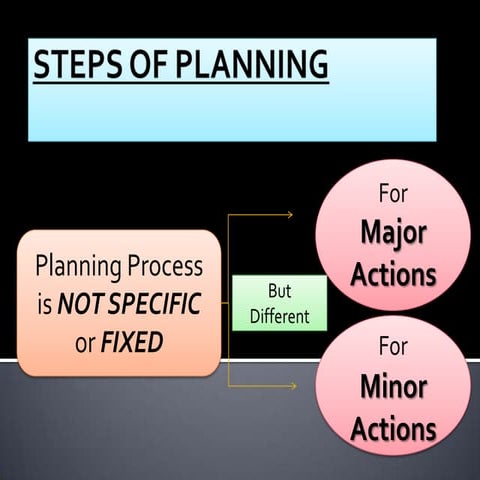 STEPS OF PLANNING

Planning Process is NOT SPECIFIC or FIXED

But Different

For Major Actions

For Minor Actions